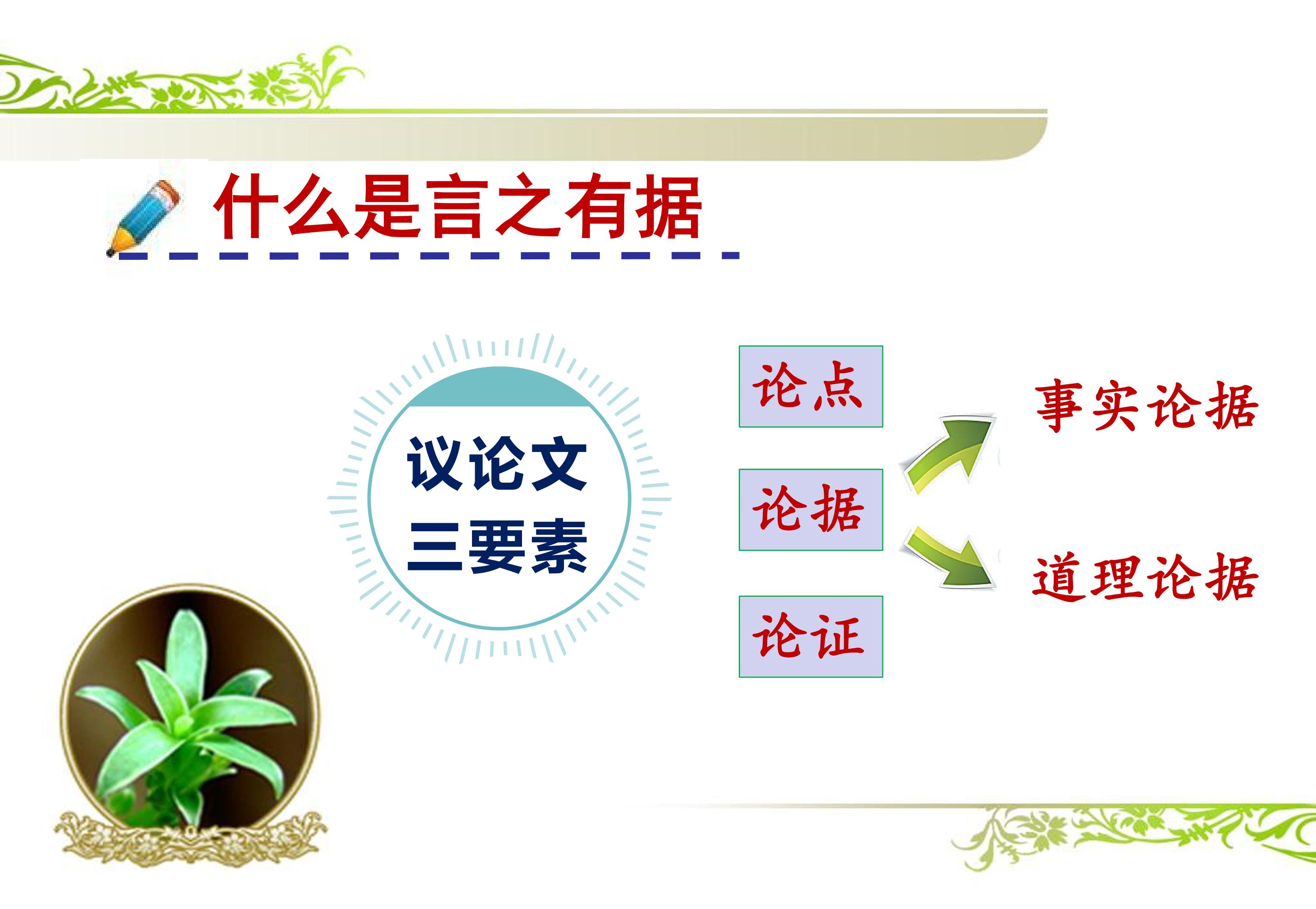 什么是言之有据

议论文
三要素

论点

论据

论证

事实论据

道理论据